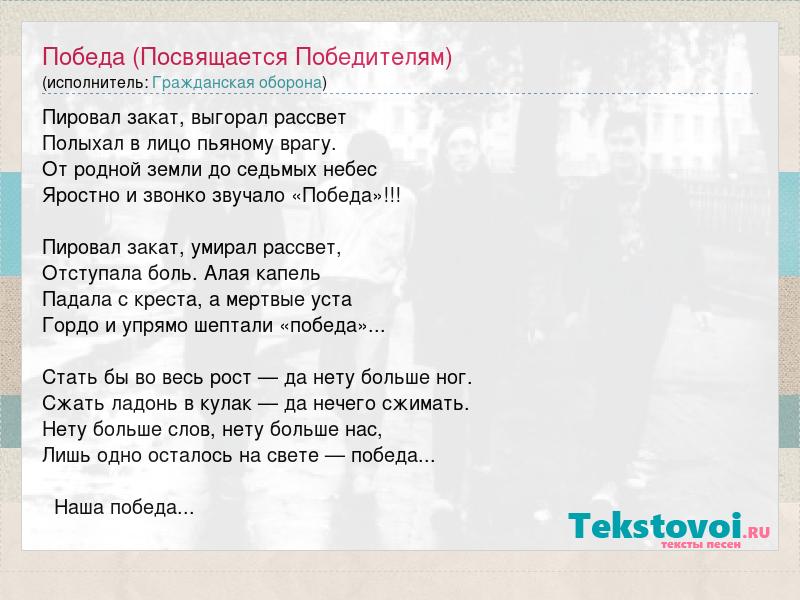 Победа (Посвящается Победителям)
(исполнитель: Гражданская оборона)

Пировал закат, выгорал рассвет
Полыхал в лицо пьяному врагу.
От родной земли до седьмых небес
Яростно и звонко звучало «Победа»!!!

Пировал закат, умирал рассвет,
Отступала боль. Алая капель
Падала с креста, а мертвые уста
Гордо и упрямо шептали «победа»...

Стать бы во весь рост — да нету больше ног.
Сжать ладонь в кулак — да нечего сжимать.
Нету больше слов, нету больше нас,
Лишь одно осталось на свете — победа...

Наша победа...

Tekstovoi.RU
тексты песен